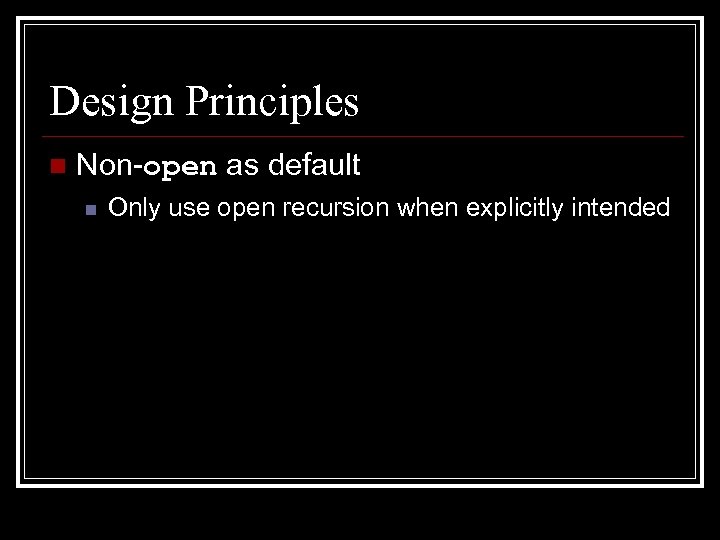 Design Principles

Non-open as default

Only use open recursion when explicitly intended